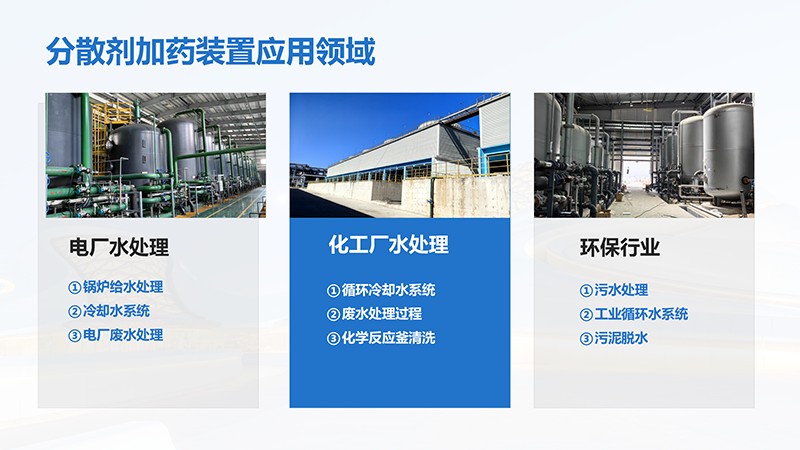 分散剂加药装置应用领域

电厂水处理

①锅炉给水处理
②冷却水系统
③电厂废水处理

化工厂水处理

①循环冷却水系统
②废水处理过程
③化学反应釜清洗

环保行业

①污水处理
②工业循环水系统
③污泥脱水